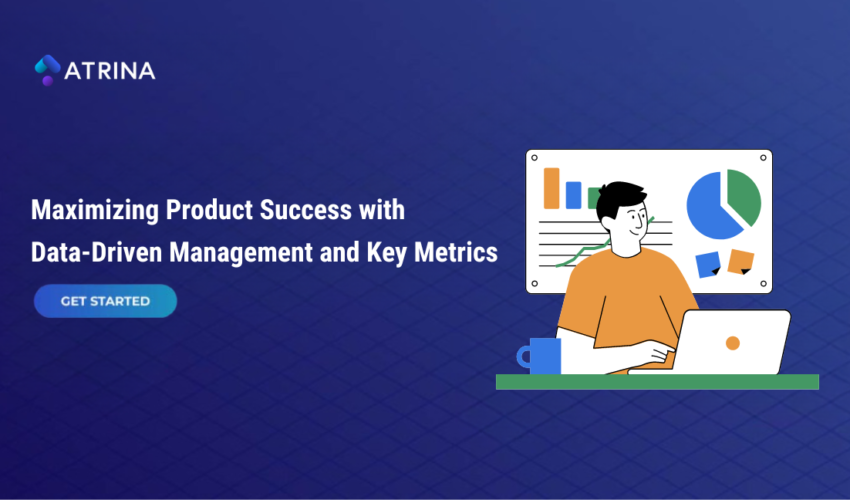 ATRINA

Maximizing Product Success with Data-Driven Management and Key Metrics

GET STARTED